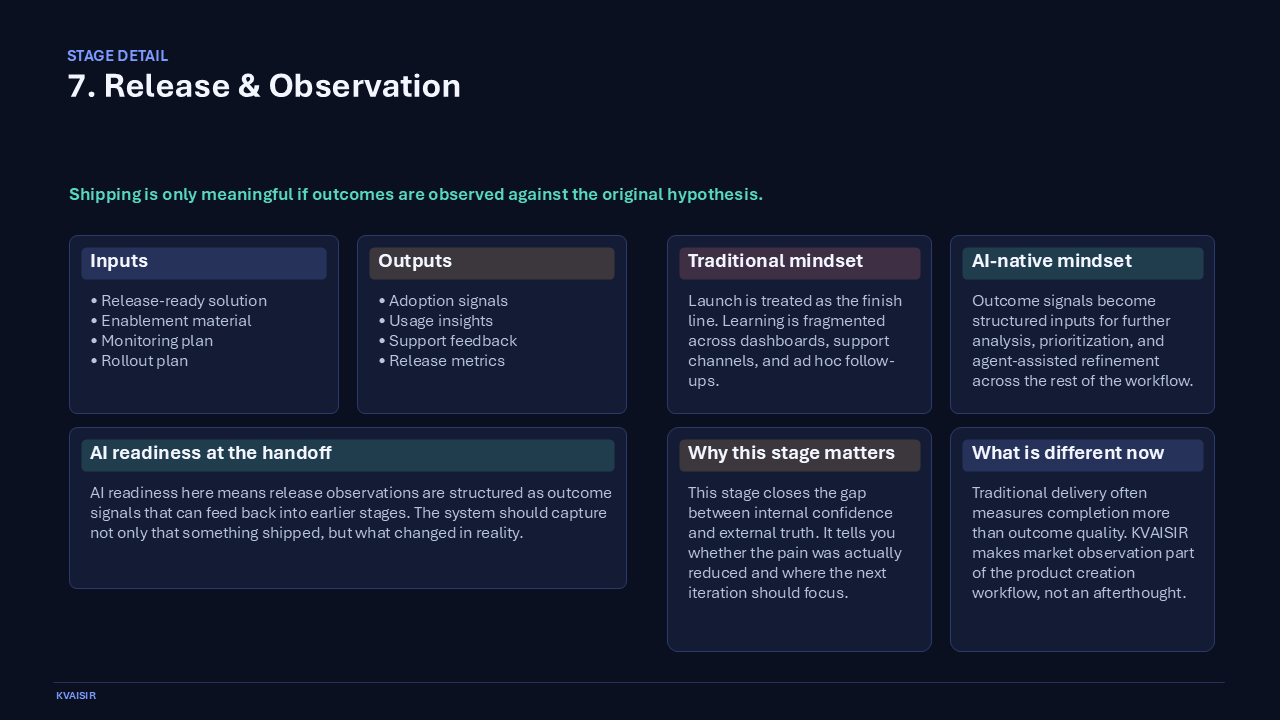 STAGE DETAIL

7. Release & Observation

Shipping is only meaningful if outcomes are observed against the original hypothesis.

Inputs

• Release-ready solution
• Enablement material
• Monitoring plan
• Rollout plan

Outputs

• Adoption signals
• Usage insights
• Support feedback
• Release metrics

AI readiness at the handoff

AI readiness here means release observations are structured as outcome signals that can feed back into earlier stages. The system should capture not only that something shipped, but what changed in reality.

Traditional mindset

Launch is treated as the finish line. Learning is fragmented across dashboards, support channels, and ad hoc follow-ups.

AI-native mindset

Outcome signals become structured inputs for further analysis, prioritization, and agent-assisted refinement across the rest of the workflow.

Why this stage matters

This stage closes the gap between internal confidence and external truth. It tells you whether the pain was actually reduced and where the next iteration should focus.

What is different now

Traditional delivery often measures completion more than outcome quality. KVAISIR makes market observation part of the product creation workflow, not an afterthought.

KVAISIR